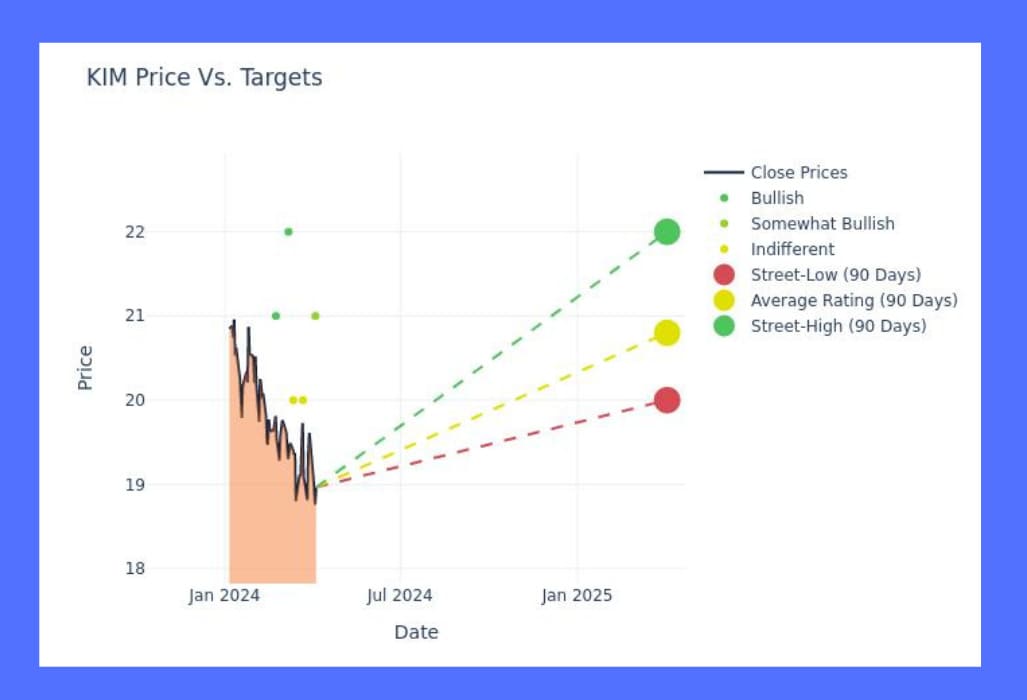 KIM Price Vs. Targets

Close Prices
Bullish
Somewhat Bullish
Indifferent
Street-Low (90 Days)
Average Rating (90 Days)
Street-High (90 Days)

Price

22
21
20
19
18

Jan 2024
Jul 2024
Jan 2025

Date